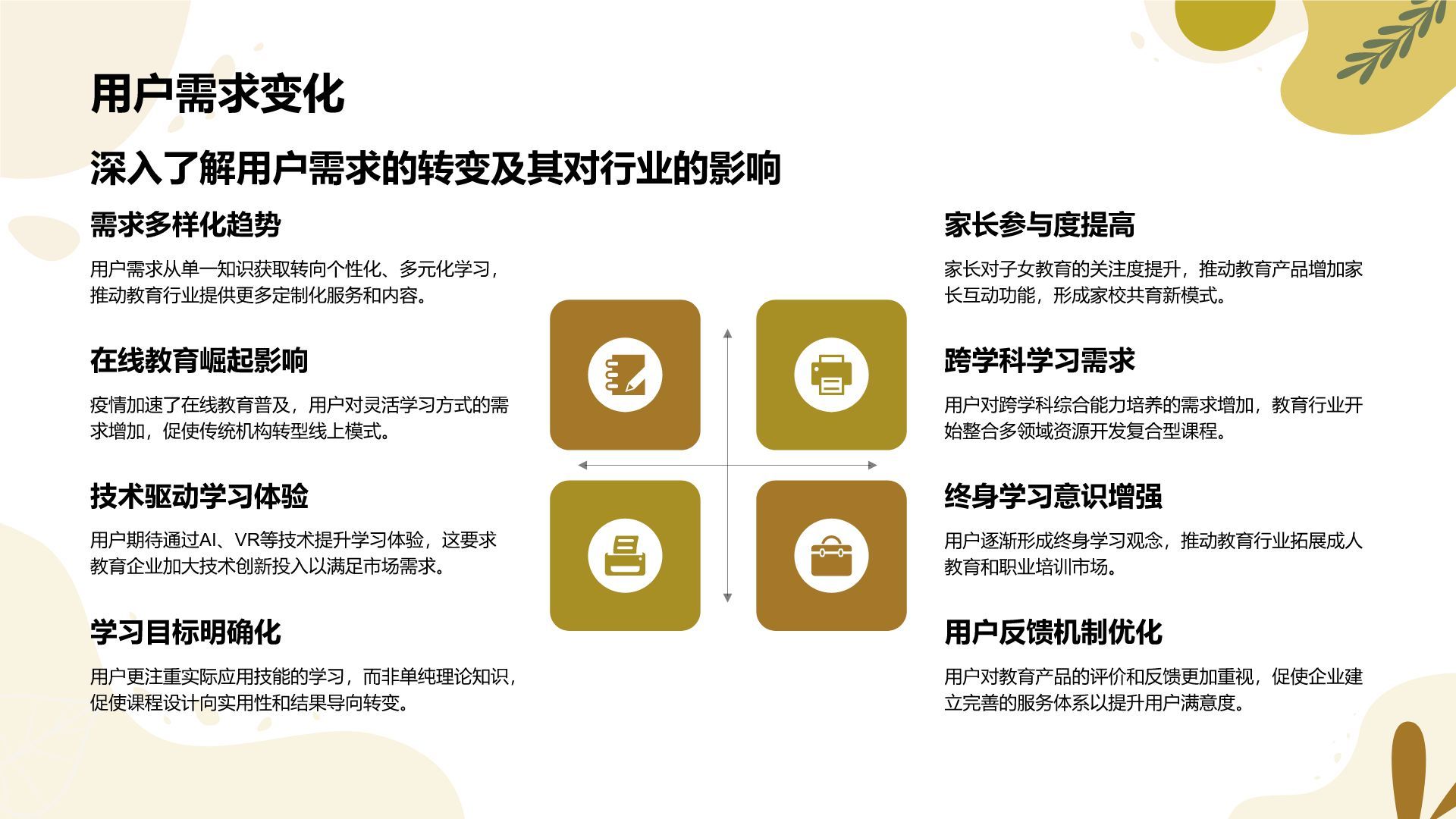 用户需求变化

深入了解用户需求的转变及其对行业的影响

需求多样化趋势

用户需求从单一知识获取转向个性化、多元化学习，推动教育行业提供更多定制化服务和内容。

在线教育崛起影响

疫情加速了在线教育普及，用户对灵活学习方式的需求增加，促使传统机构转型线上模式。

技术驱动学习体验

用户期待通过AI、VR等技术提升学习体验，这要求教育企业加大技术创新投入以满足市场需求。

学习目标明确化

用户更注重实际应用技能的学习，而非单纯理论知识，促使课程设计向实用性和结果导向转变。

家长参与度提高

家长对子女教育的关注度提升，推动教育产品增加家长互动功能，形成家校共育新模式。

跨学科学习需求

用户对跨学科综合能力培养的需求增加，教育行业开始整合多领域资源开发复合型课程。

终身学习意识增强

用户逐渐形成终身学习观念，推动教育行业拓展成人教育和职业培训市场。

用户反馈机制优化

用户对教育产品的评价和反馈更加重视，促使企业建立完善的服务体系以提升用户满意度。